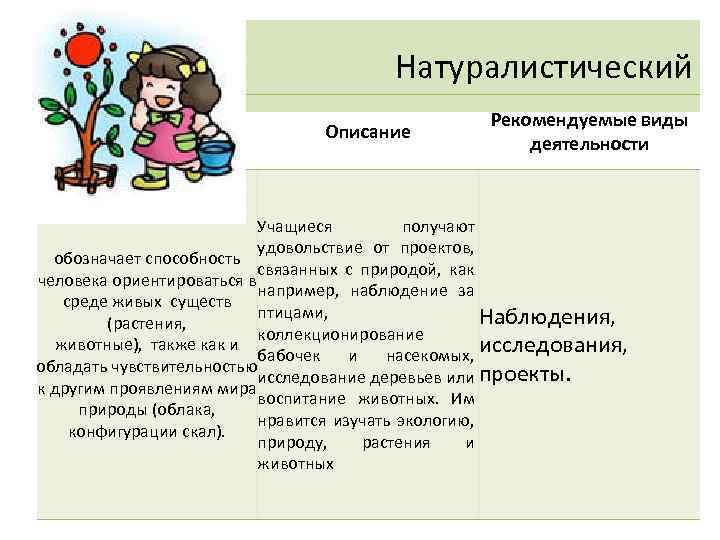 Натуралистический

|  | Описание | Рекомендуемые виды деятельности |
|---|---|---|
| обозначает способность человека ориентироваться в среде живых существ (растения, животные), также как и обладать чувствительностью к другим проявлениям мира природы (облака, конфигурации скал). | Учащиеся получают удовольствие от проектов, связанных с природой, как например, наблюдение за птицами, коллекционирование бабочек и насекомых, исследование деревьев или воспитание животных. Им нравится изучать экологию, природу, растения и животных | Наблюдения, исследования, проекты. |